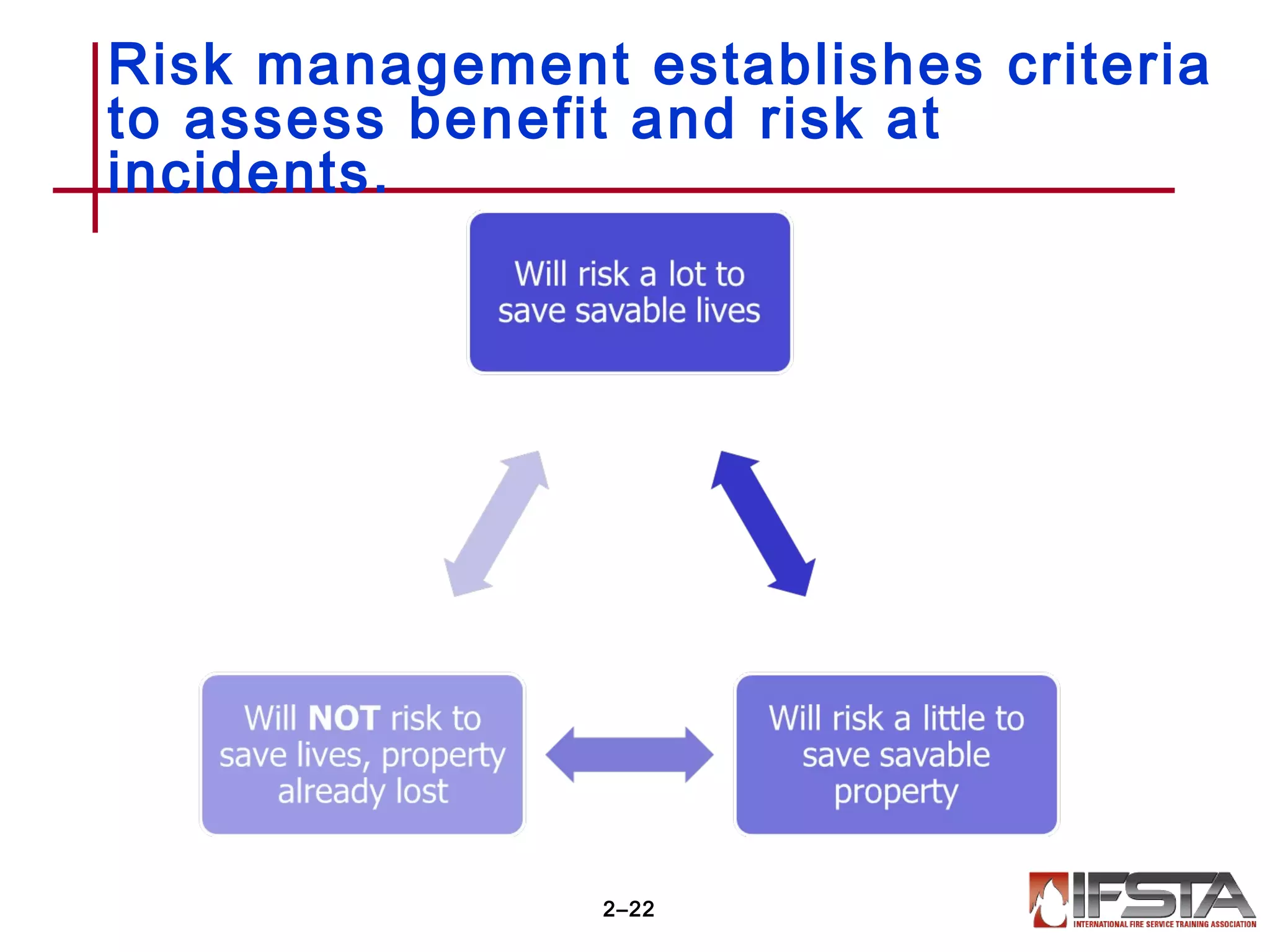 Risk management establishes criteria to assess benefit and risk at incidents.

Will risk a lot to save savable lives

Will NOT risk to save lives, property already lost

Will risk a little to save savable property

2–22

IFSTA
INTERNATIONAL FIRE SERVICE TRAINING ASSOCIATION